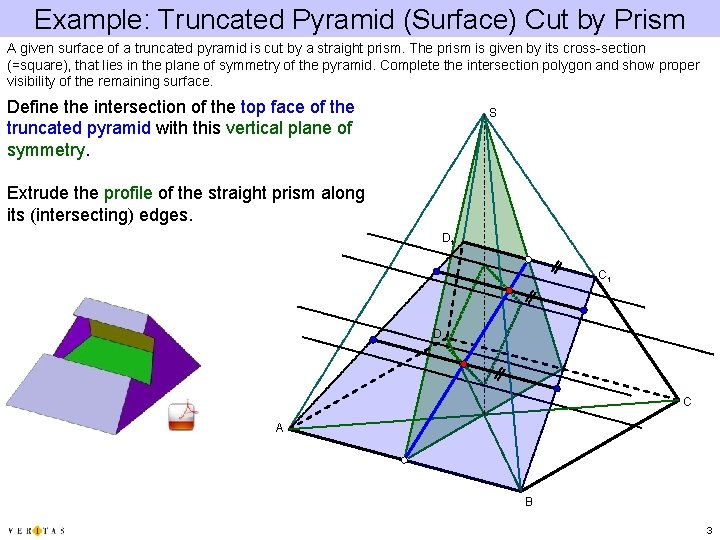 Example: Truncated Pyramid (Surface) Cut by Prism

A given surface of a truncated pyramid is cut by a straight prism. The prism is given by its cross-section (=square), that lies in the plane of symmetry of the pyramid. Complete the intersection polygon and show proper visibility of the remaining surface.

Define the intersection of the top face of the truncated pyramid with this vertical plane of symmetry.

Extrude the profile of the straight prism along its (intersecting) edges.

S

$D_1$

$C_1$

D

C

A

B

VERITAS

3